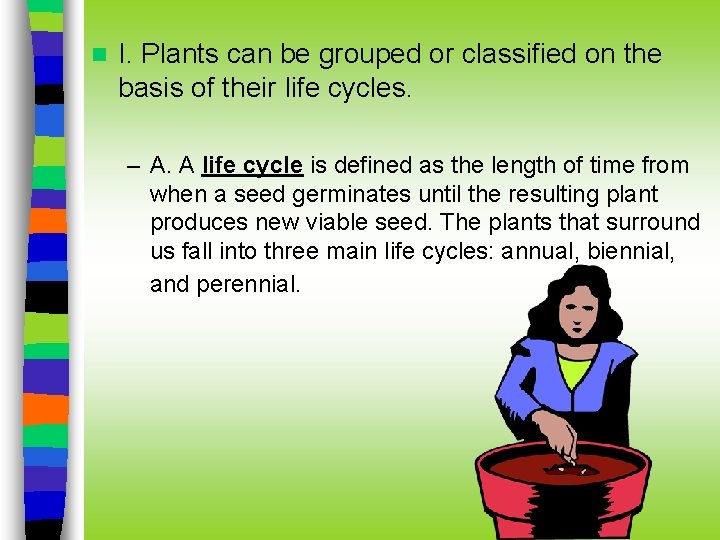 I. Plants can be grouped or classified on the basis of their life cycles.

– A. A life cycle is defined as the length of time from when a seed germinates until the resulting plant produces new viable seed. The plants that surround us fall into three main life cycles: annual, biennial, and perennial.